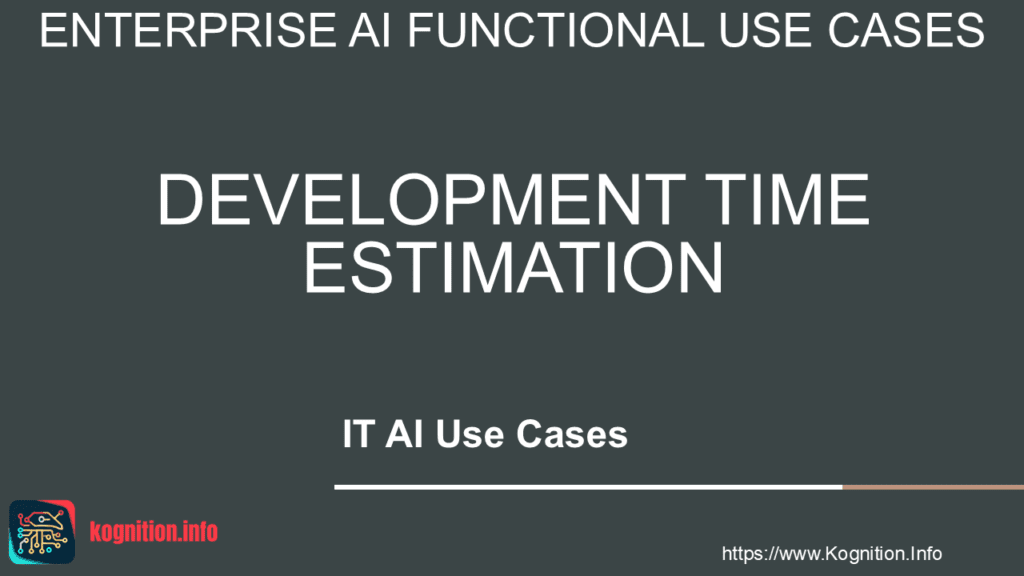 ENTERPRISE AI FUNCTIONAL USE CASES

DEVELOPMENT TIME ESTIMATION

IT AI Use Cases

kognition.info

https://www.Kognition.Info